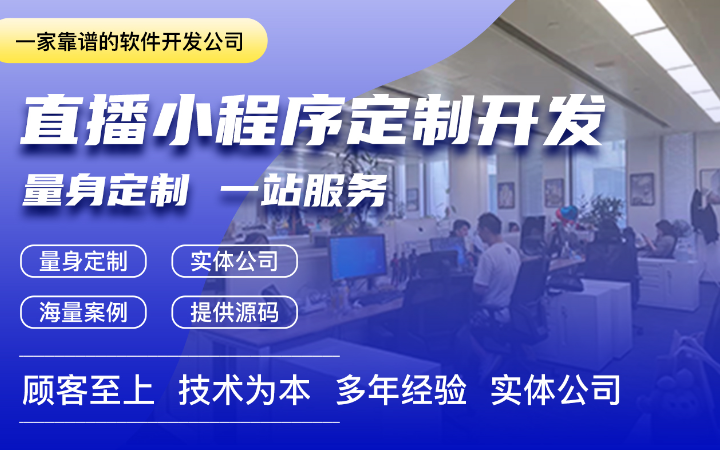 一家靠谱的软件开发公司

直播小程序定制开发

量身定制 一站服务

量身定制
实体公司
海量案例
提供源码

顾客至上 技术为本 多年经验 实体公司